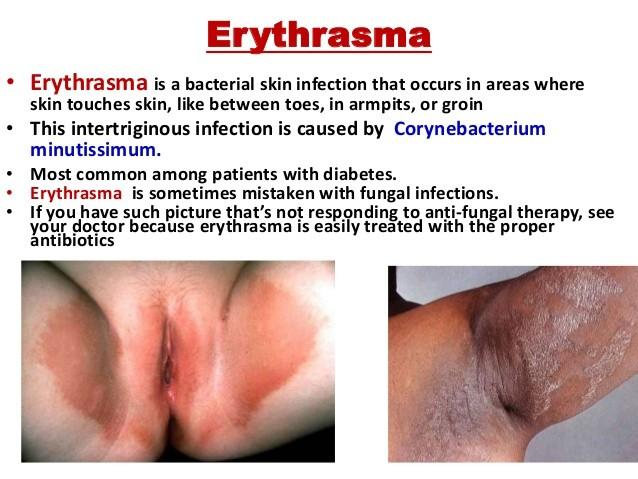 Erythrasma

• Erythrasma is a bacterial skin infection that occurs in areas where skin touches skin, like between toes, in armpits, or groin
• This intertriginous infection is caused by Corynebacterium minutissimum.
• Most common among patients with diabetes.
• Erythrasma is sometimes mistaken with fungal infections.
• If you have such picture that's not responding to anti-fungal therapy, see your doctor because erythrasma is easily treated with the proper antibiotics